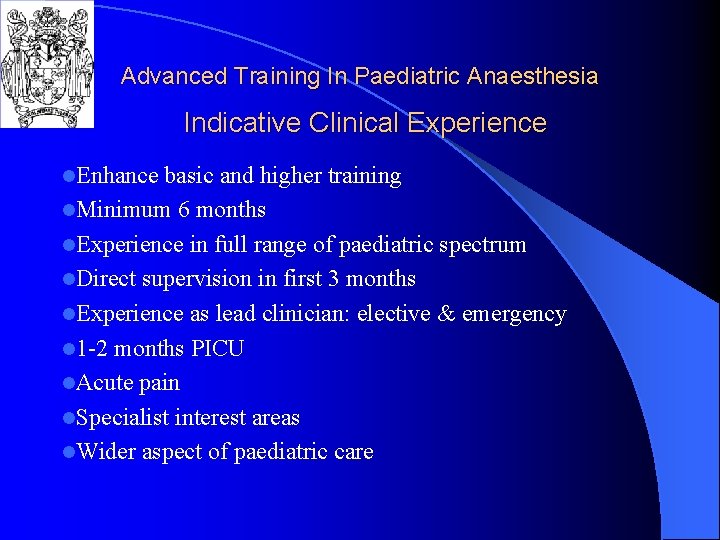 Advanced Training In Paediatric Anaesthesia

Indicative Clinical Experience

- Enhance basic and higher training
- Minimum 6 months
- Experience in full range of paediatric spectrum
- Direct supervision in first 3 months
- Experience as lead clinician: elective & emergency
- 1-2 months PICU
- Acute pain
- Specialist interest areas
- Wider aspect of paediatric care